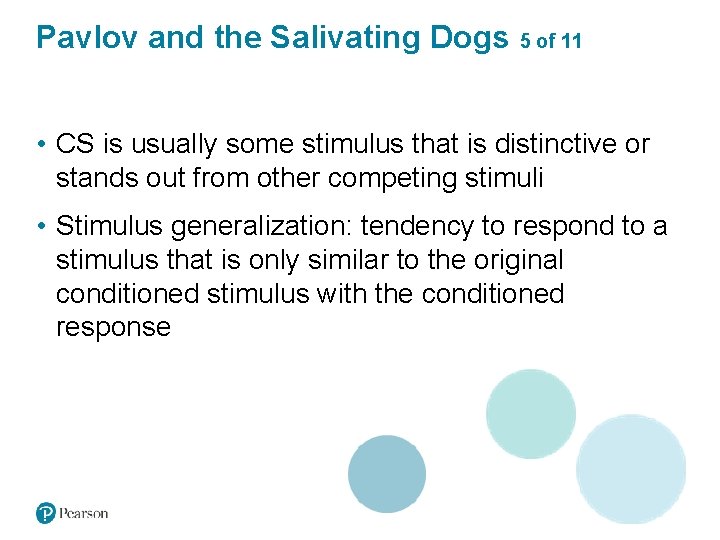 Pavlov and the Salivating Dogs 5 of 11

• CS is usually some stimulus that is distinctive or stands out from other competing stimuli

• Stimulus generalization: tendency to respond to a stimulus that is only similar to the original conditioned stimulus with the conditioned response

Pearson